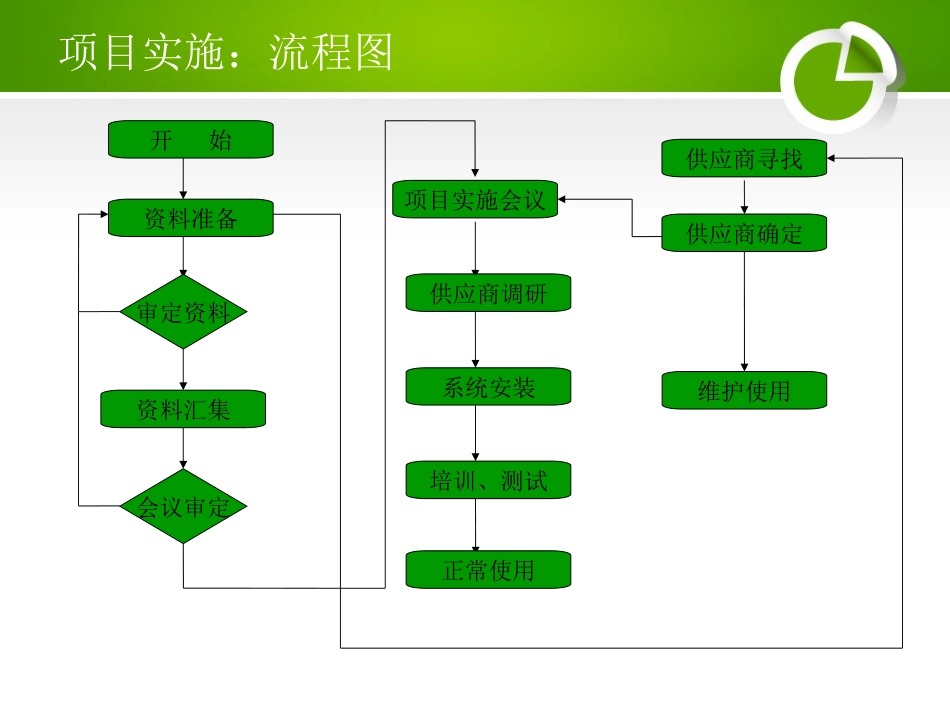 项目实施：流程图

开　始

资料准备

审定资料

资料汇集

会议审定

项目实施会议

供应商调研

系统安装

培训、测试

正常使用

供应商寻找

供应商确定

维护使用